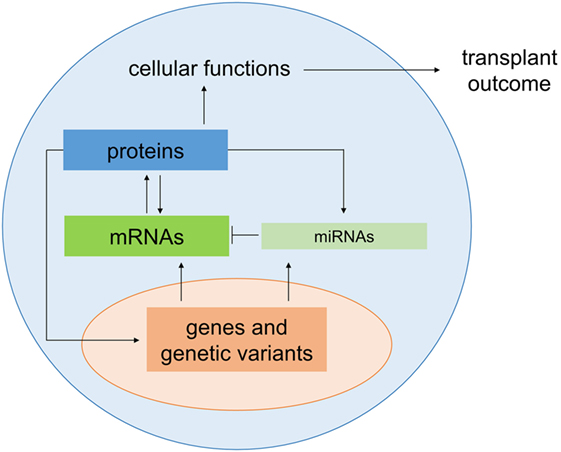 cellular functions

transplant outcome

proteins

mRNAs

miRNAs

genes and genetic variants